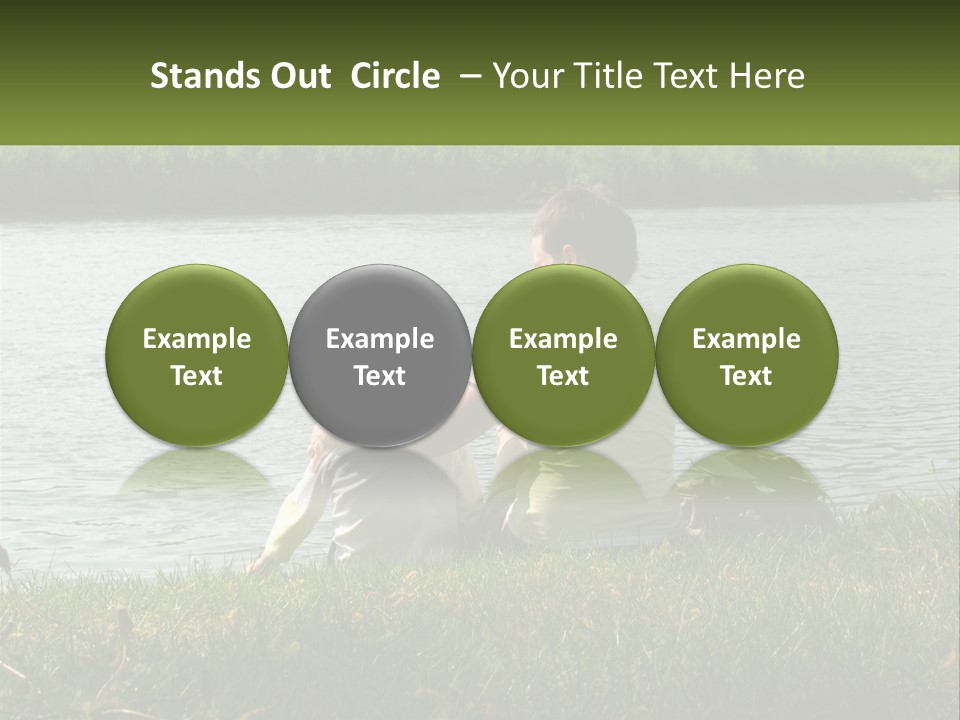 Stands Out Circle – Your Title Text Here

Example Text

Example Text

Example Text

Example Text